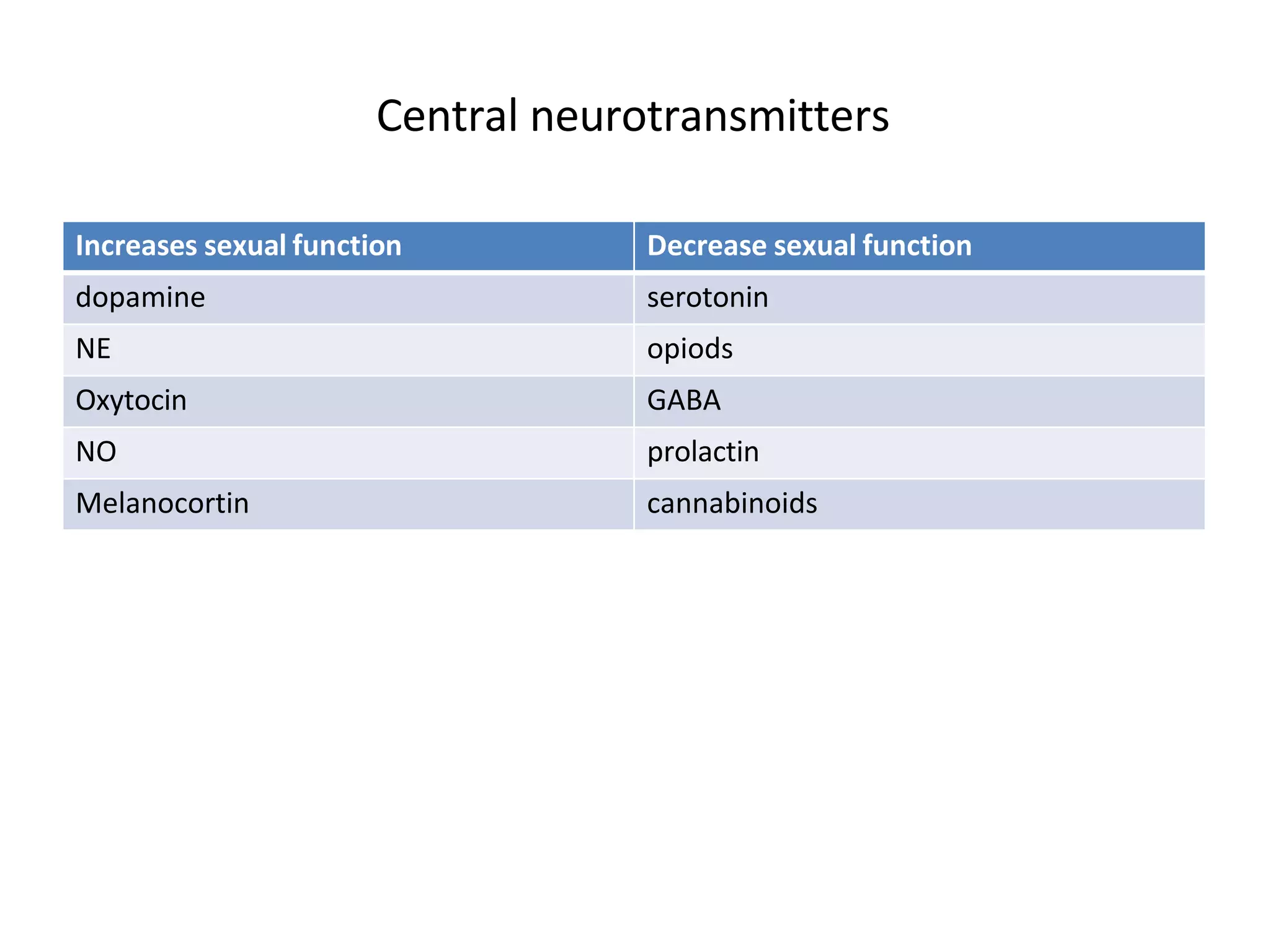 Central neurotransmitters

| Increases sexual function | Decrease sexual function |
|---|---|
| dopamine | serotonin |
| NE | opiods |
| Oxytocin | GABA |
| NO | prolactin |
| Melanocortin | cannabinoids |